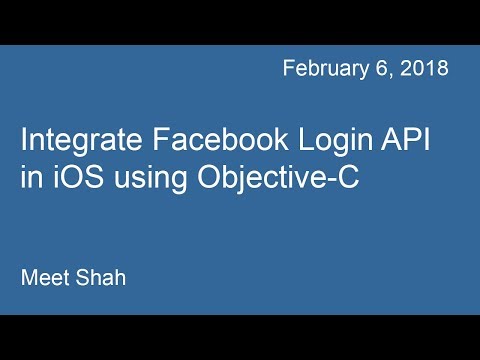 February 6, 2018

Integrate Facebook Login API in iOS using Objective-C

Meet Shah